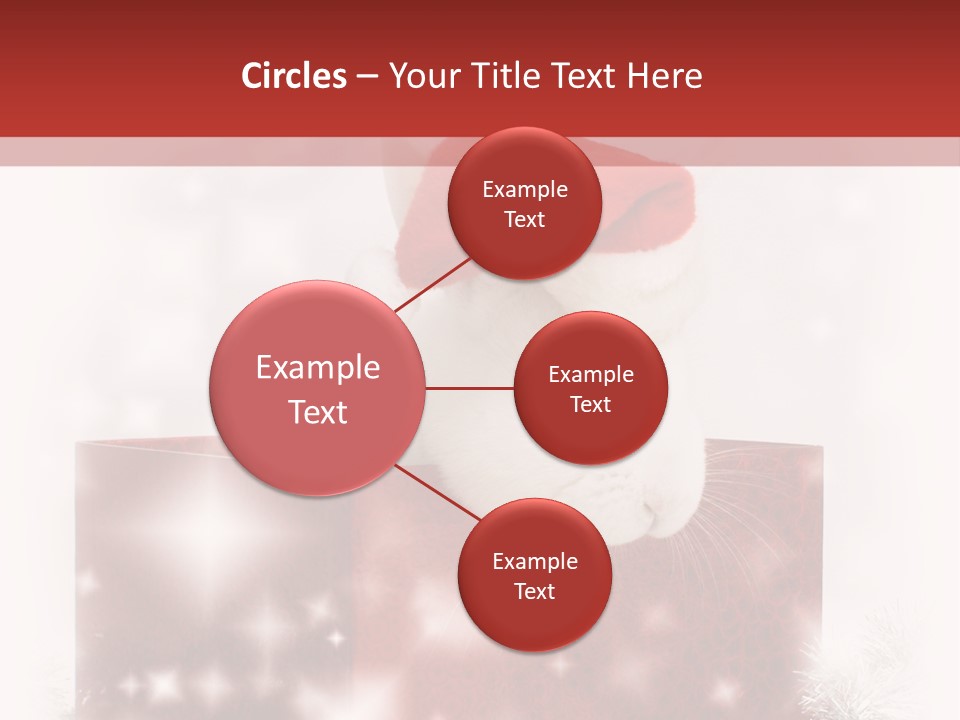 Circles – Your Title Text Here

Example Text

Example Text

Example Text

Example Text